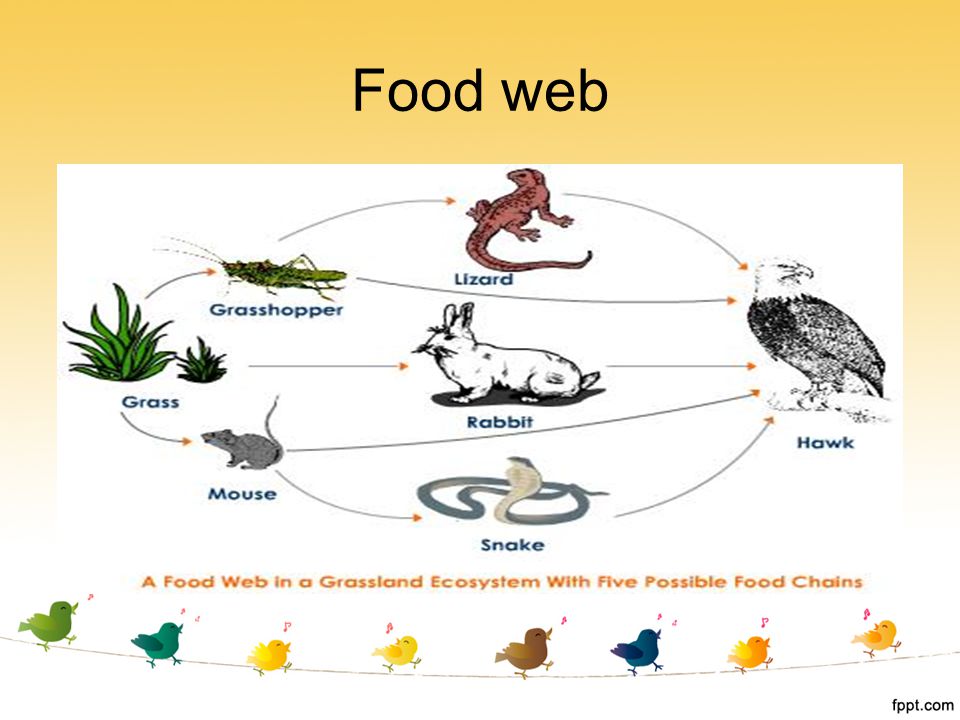 Food web

Lizard

Grasshopper

Grass

Rabbit

Hawk

Mouse

Snake

A Food Web in a Grassland Ecosystem With Five Possible Food Chains

fppt.com